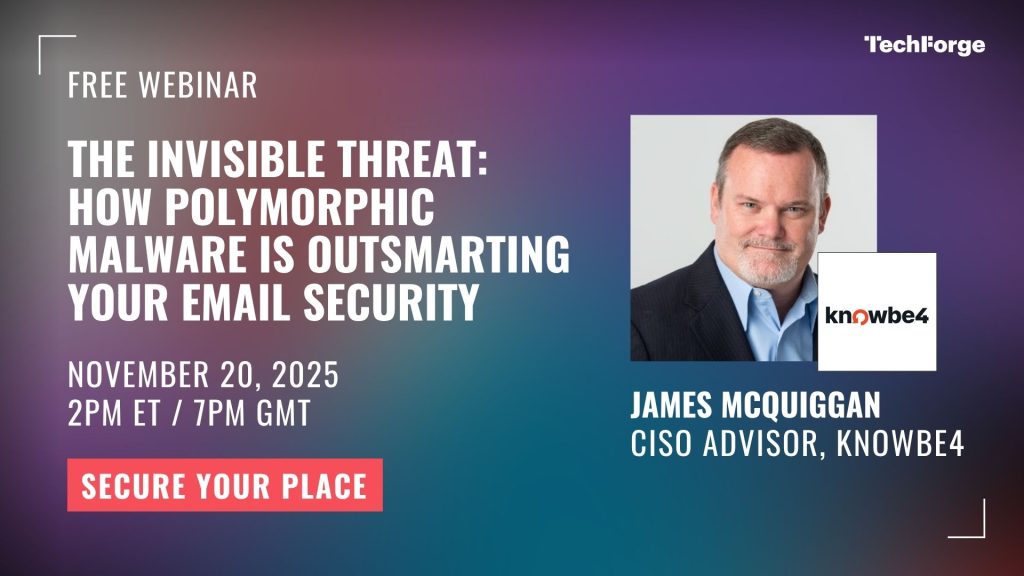 TechForge

FREE WEBINAR

THE INVISIBLE THREAT: HOW POLYMORPHIC MALWARE IS OUTSMARTING YOUR EMAIL SECURITY

NOVEMBER 20, 2025
2PM ET / 7PM GMT

SECURE YOUR PLACE

knowbe4

JAMES MCQUIGGAN
CISO ADVISOR, KNOWBE4